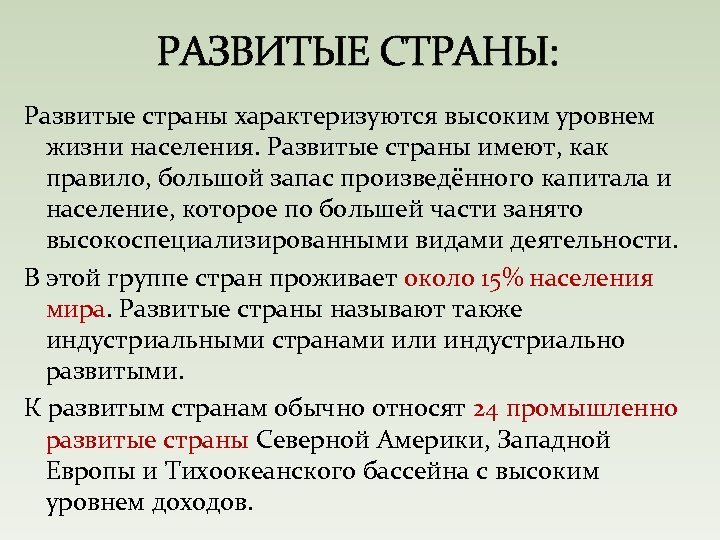 РАЗВИТЫЕ СТРАНЫ:

Развитые страны характеризуются высоким уровнем жизни населения. Развитые страны имеют, как правило, большой запас произведённого капитала и население, которое по большей части занято высокоспециализированными видами деятельности.

В этой группе стран проживает около 15% населения мира. Развитые страны называют также индустриальными странами или индустриально развитыми.

К развитым странам обычно относят 24 промышленно развитые страны Северной Америки, Западной Европы и Тихоокеанского бассейна с высоким уровнем доходов.